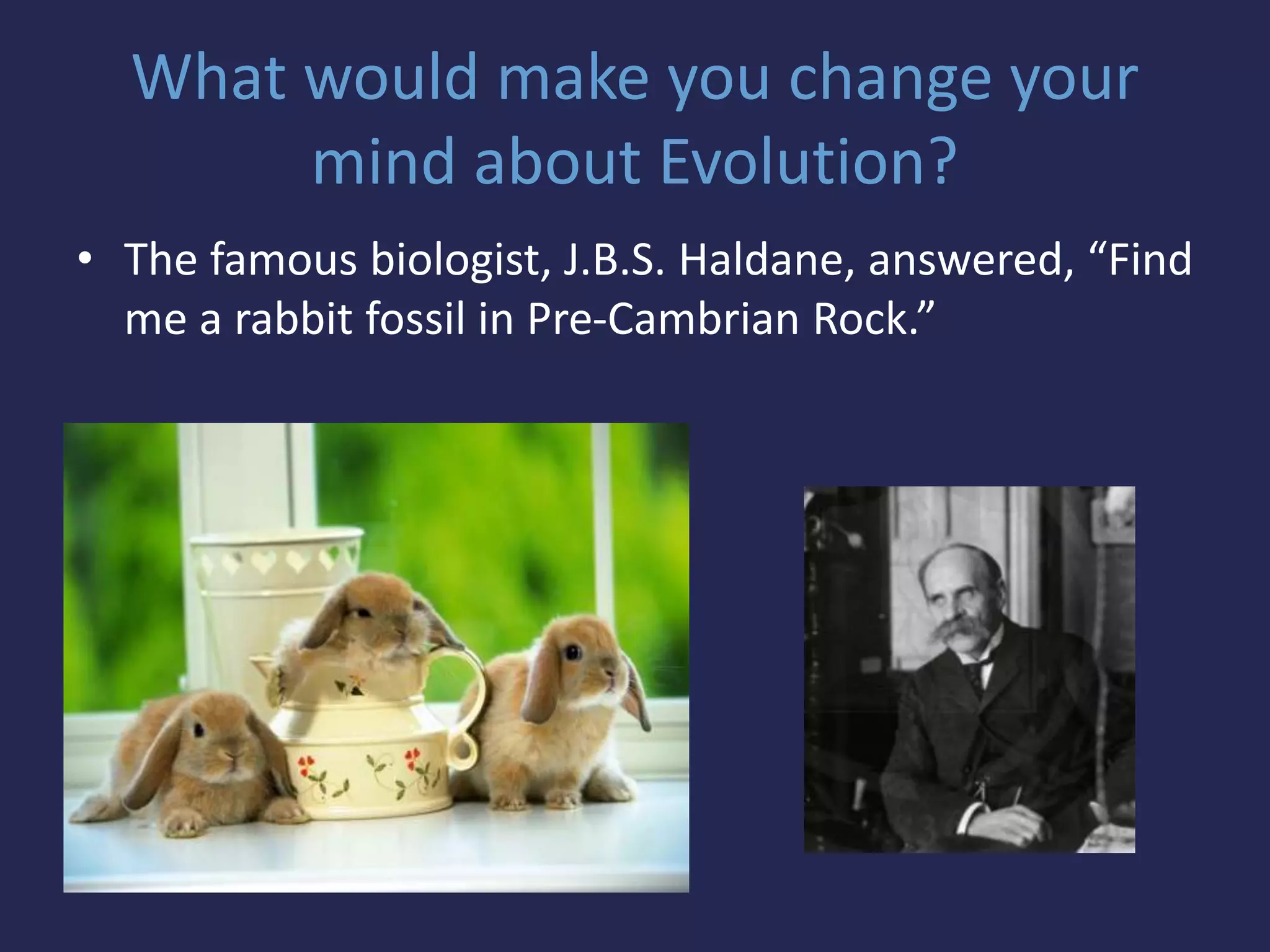 What would make you change your mind about Evolution?

• The famous biologist, J.B.S. Haldane, answered, “Find me a rabbit fossil in Pre-Cambrian Rock.”